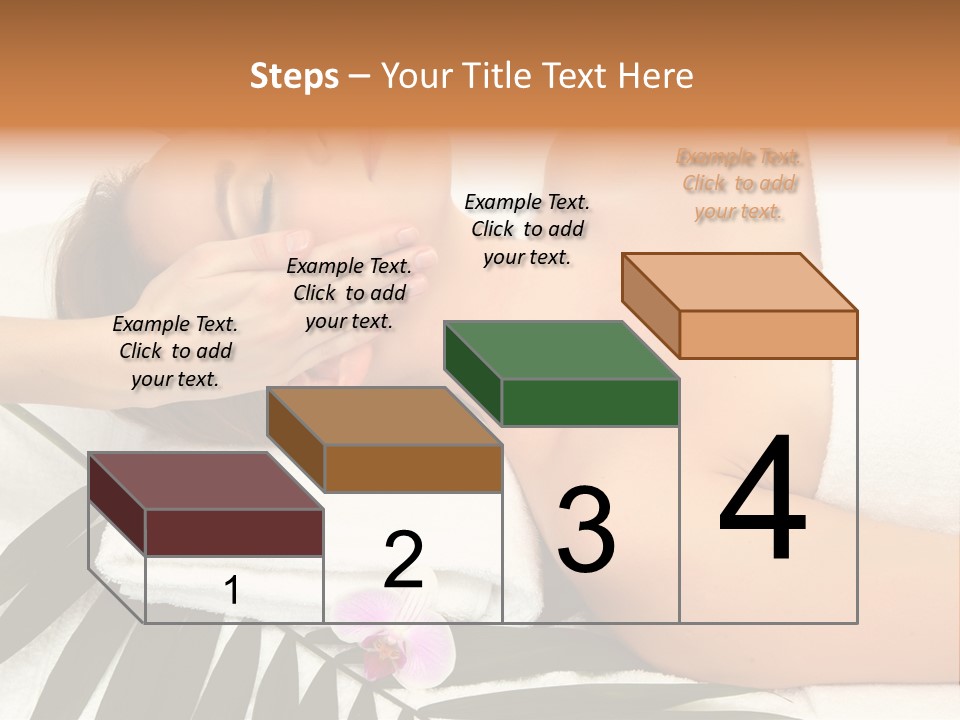 Steps – Your Title Text Here

Example Text. Click to add your text.

Example Text. Click to add your text.

Example Text. Click to add your text.

Example Text. Click to add your text.

1

2

3

4